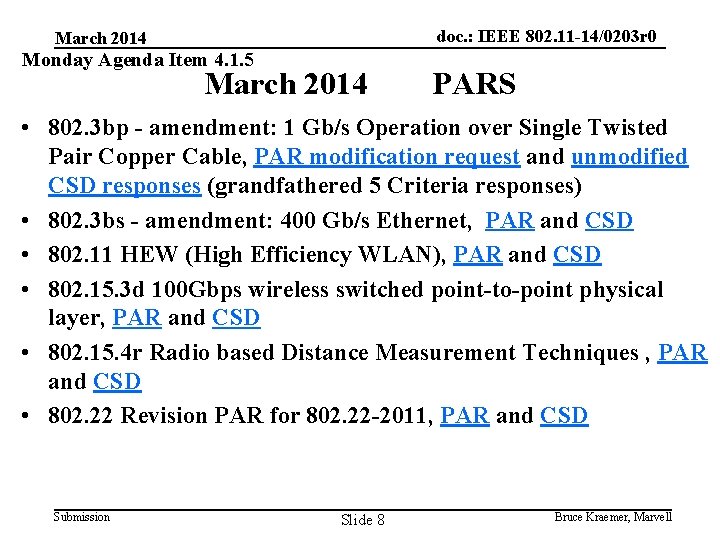 March 2014

doc.: IEEE 802.11-14/0203r0

Monday Agenda Item 4.1.5

March 2014 PARS

• 802.3bp - amendment: 1 Gb/s Operation over Single Twisted Pair Copper Cable, PAR modification request and unmodified CSD responses (grandfathered 5 Criteria responses)
• 802.3bs - amendment: 400 Gb/s Ethernet, PAR and CSD
• 802.11 HEW (High Efficiency WLAN), PAR and CSD
• 802.15.3d 100Gbps wireless switched point-to-point physical layer, PAR and CSD
• 802.15.4r Radio based Distance Measurement Techniques , PAR and CSD
• 802.22 Revision PAR for 802.22-2011, PAR and CSD

Submission

Slide 8

Bruce Kraemer, Marvell